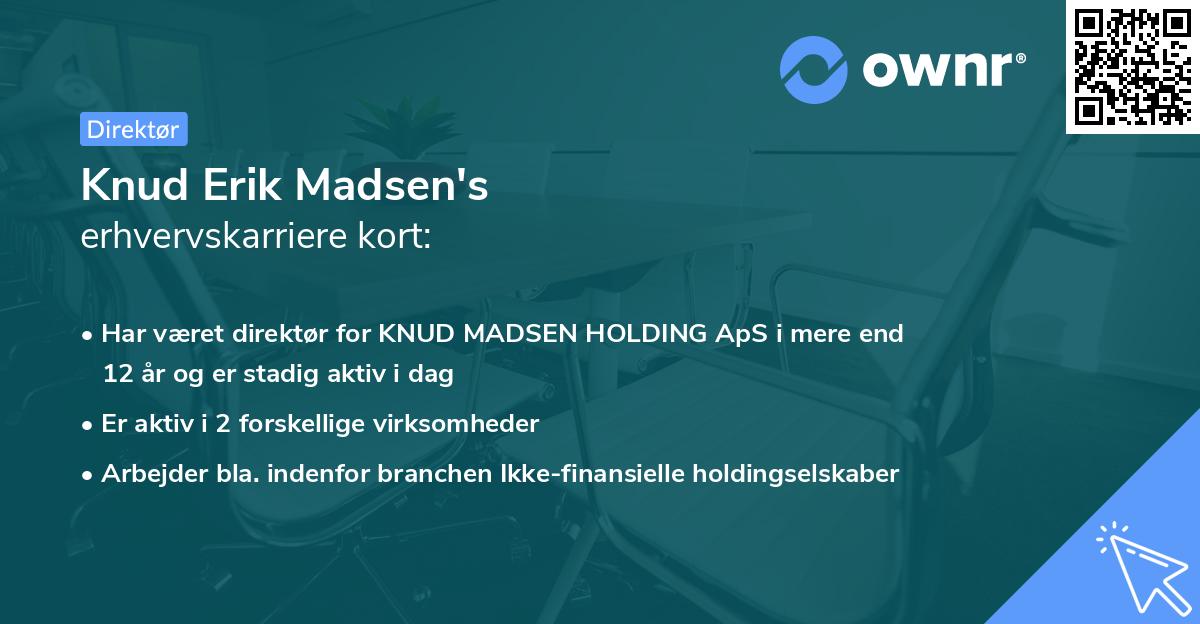 ownr®

Direktør

Knud Erik Madsen's
erhvervskarriere kort:

• Har været direktør for KNUD MADSEN HOLDING ApS i mere end 12 år og er stadig aktiv i dag
• Er aktiv i 2 forskellige virksomheder
• Arbejder bla. indenfor branchen Ikke-finansielle holdingselskaber